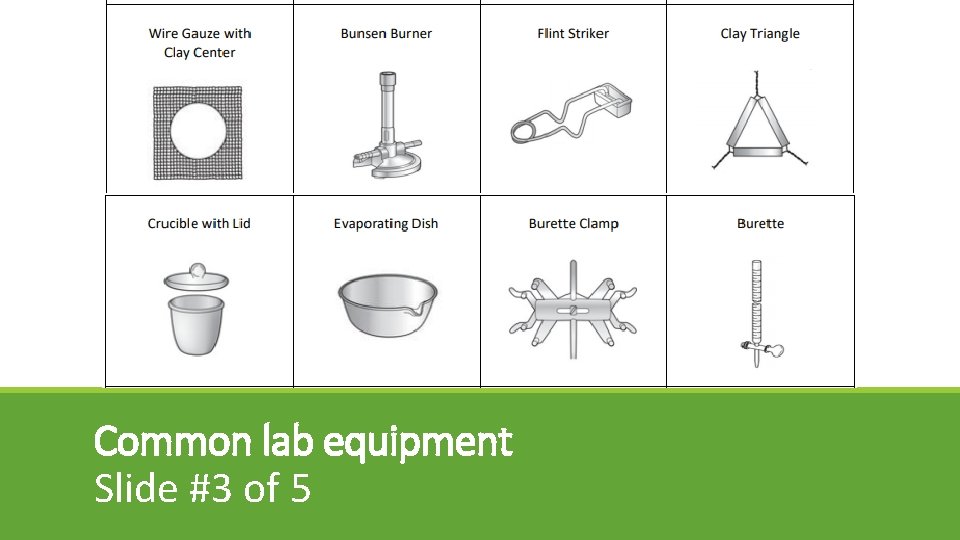 | Wire Gauze with Clay Center | Bunsen Burner | Flint Striker | Clay Triangle |
|---|---|---|---|
| Crucible with Lid | Evaporating Dish | Burette Clamp | Burette |

Common lab equipment
Slide #3 of 5